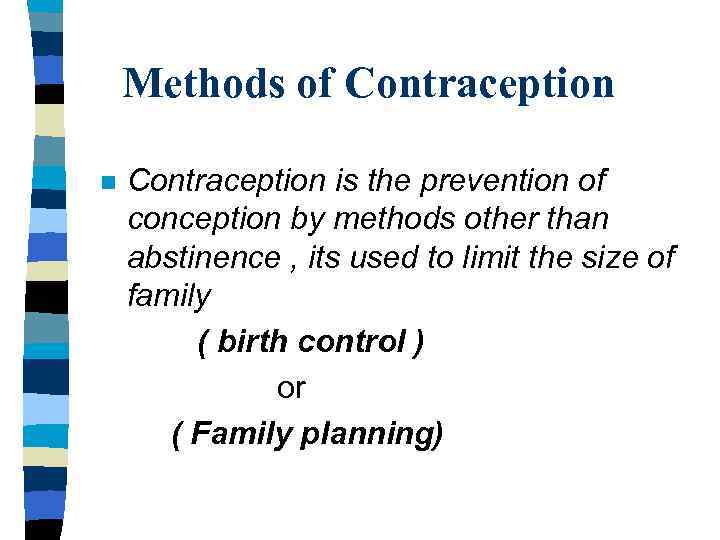 Methods of Contraception

Contraception is the prevention of conception by methods other than abstinence , its used to limit the size of family

( birth control )

or

( Family planning)